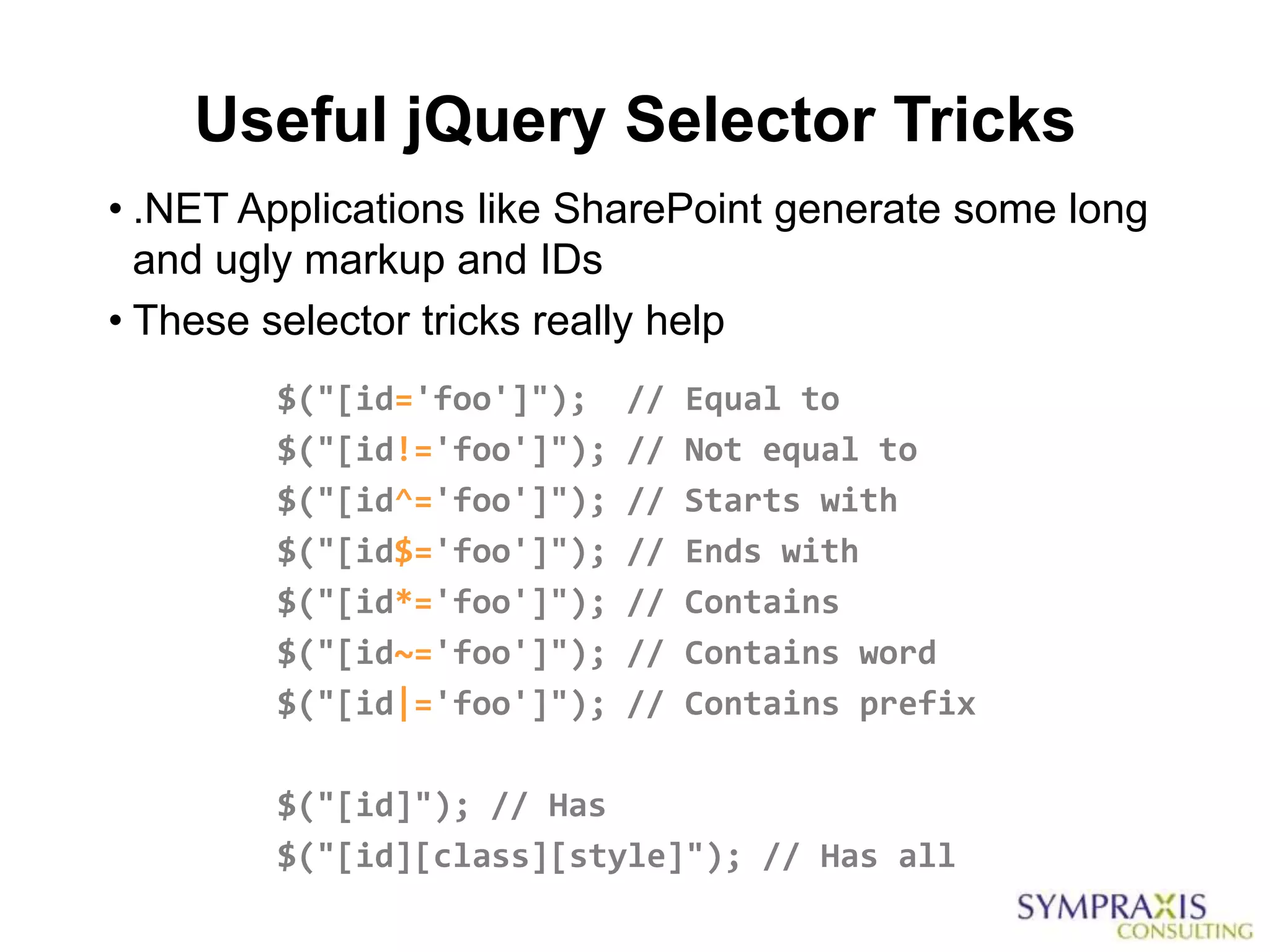 Useful jQuery Selector Tricks

• .NET Applications like SharePoint generate some long and ugly markup and IDs

• These selector tricks really help

$("[id='foo']"); // Equal to
$("[id!='foo']"); // Not equal to
$("[id^='foo']"); // Starts with
$("[id$='foo']"); // Ends with
$("[id*='foo']"); // Contains
$("[id~='foo']"); // Contains word
$("[id|='foo']"); // Contains prefix

$("[id]"); // Has
$("[id][class][style]"); // Has all

SYMPRAXIS
CONSULTING